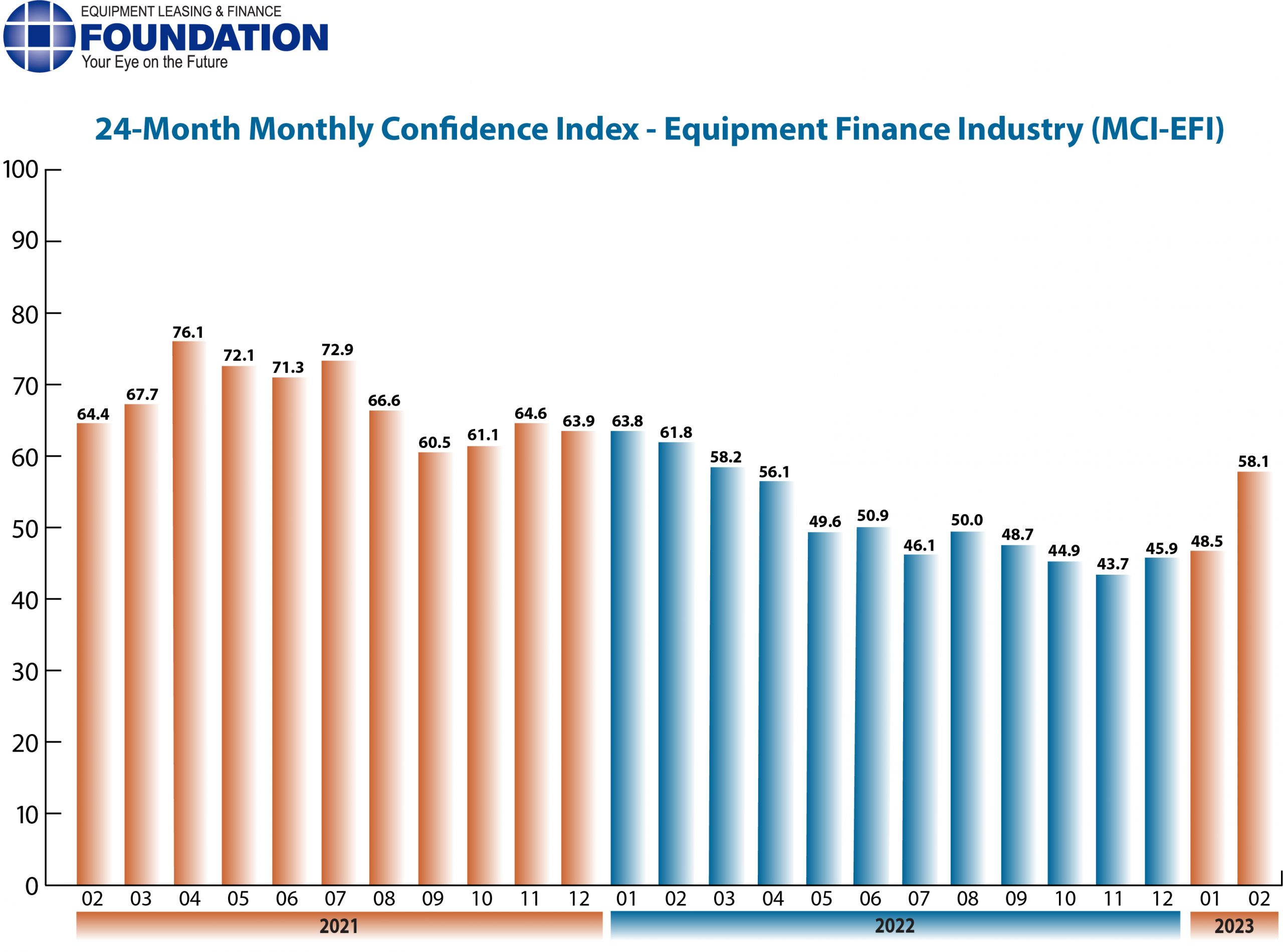 EQUIPMENT LEASING & FINANCE
FOUNDATION
Your Eye on the Future

24-Month Monthly Confidence Index - Equipment Finance Industry (MCI-EFI)

100
90
80
70
60
50
40
30
20
10
0

64.4 67.7 76.1 72.1 71.3 72.9 66.6 60.5 61.1 64.6 63.9 63.8 61.8 58.2 56.1 49.6 50.9 46.1 50.0 48.7 44.9 43.7 45.9 48.5 58.1

02 03 04 05 06 07 08 09 10 11 12 01 02 03 04 05 06 07 08 09 10 11 12 01 02

2021
2022
2023